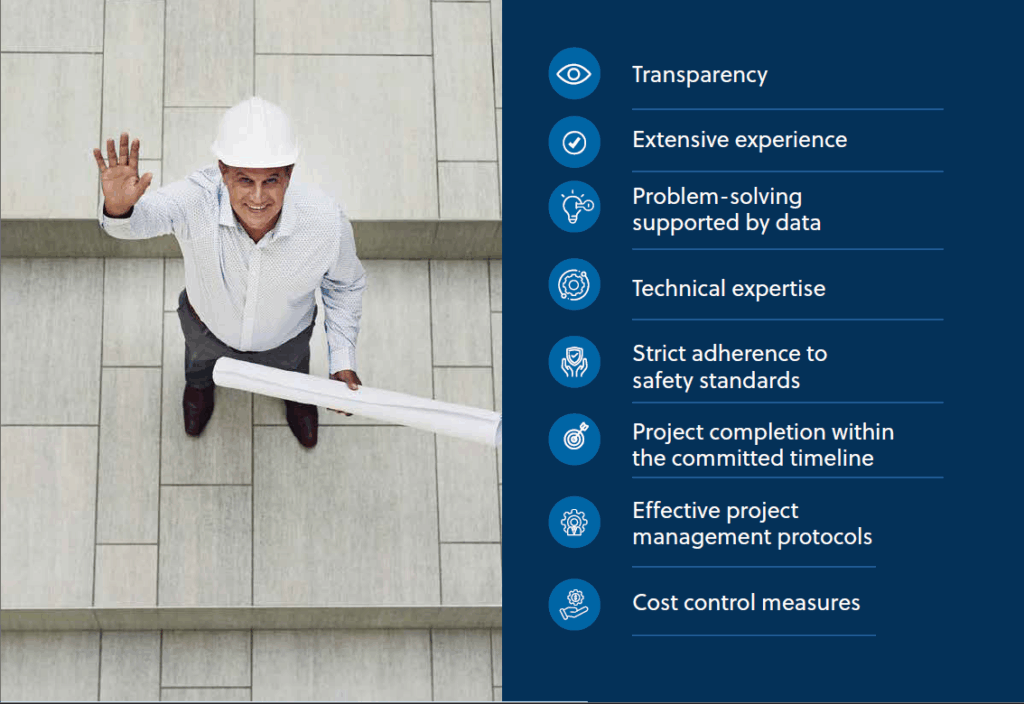 Transparency

Extensive experience

Problem-solving supported by data

Technical expertise

Strict adherence to safety standards

Project completion within the committed timeline

Effective project management protocols

Cost control measures